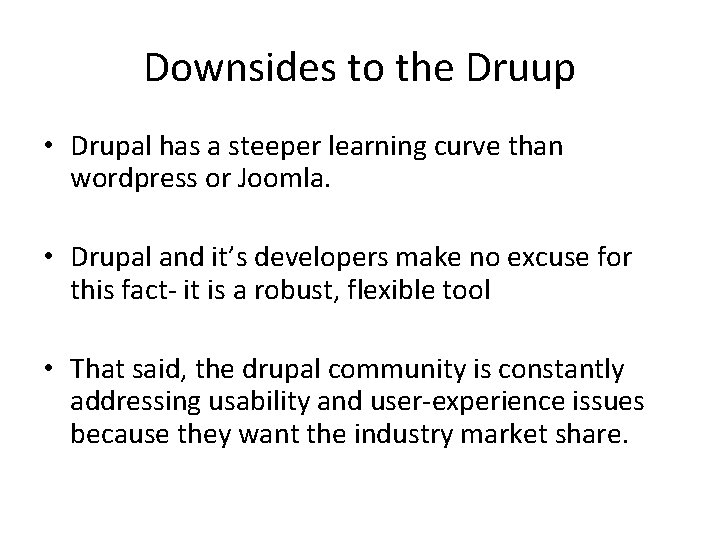 Downsides to the Druup

• Drupal has a steeper learning curve than wordpress or Joomla.

• Drupal and it’s developers make no excuse for this fact- it is a robust, flexible tool

• That said, the drupal community is constantly addressing usability and user-experience issues because they want the industry market share.